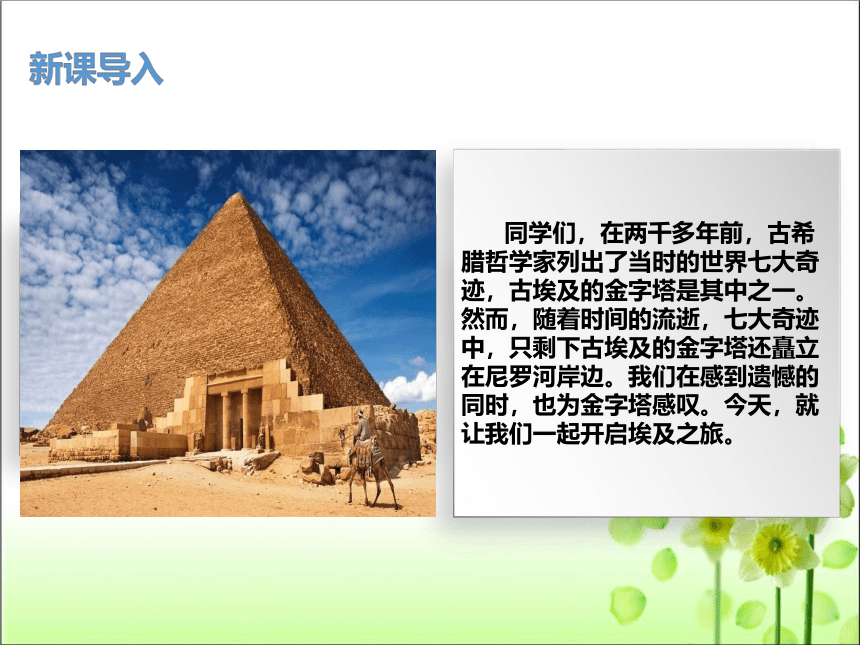 新课导入

同学们，在两千多年前，古希腊哲学家列出了当时的世界七大奇迹，古埃及的金字塔是其中之一。然而，随着时间的流逝，七大奇迹中，只剩下古埃及的金字塔还矗立在尼罗河岸边。我们在感到遗憾的同时，也为金字塔感叹。今天，就让我们一起开启埃及之旅。